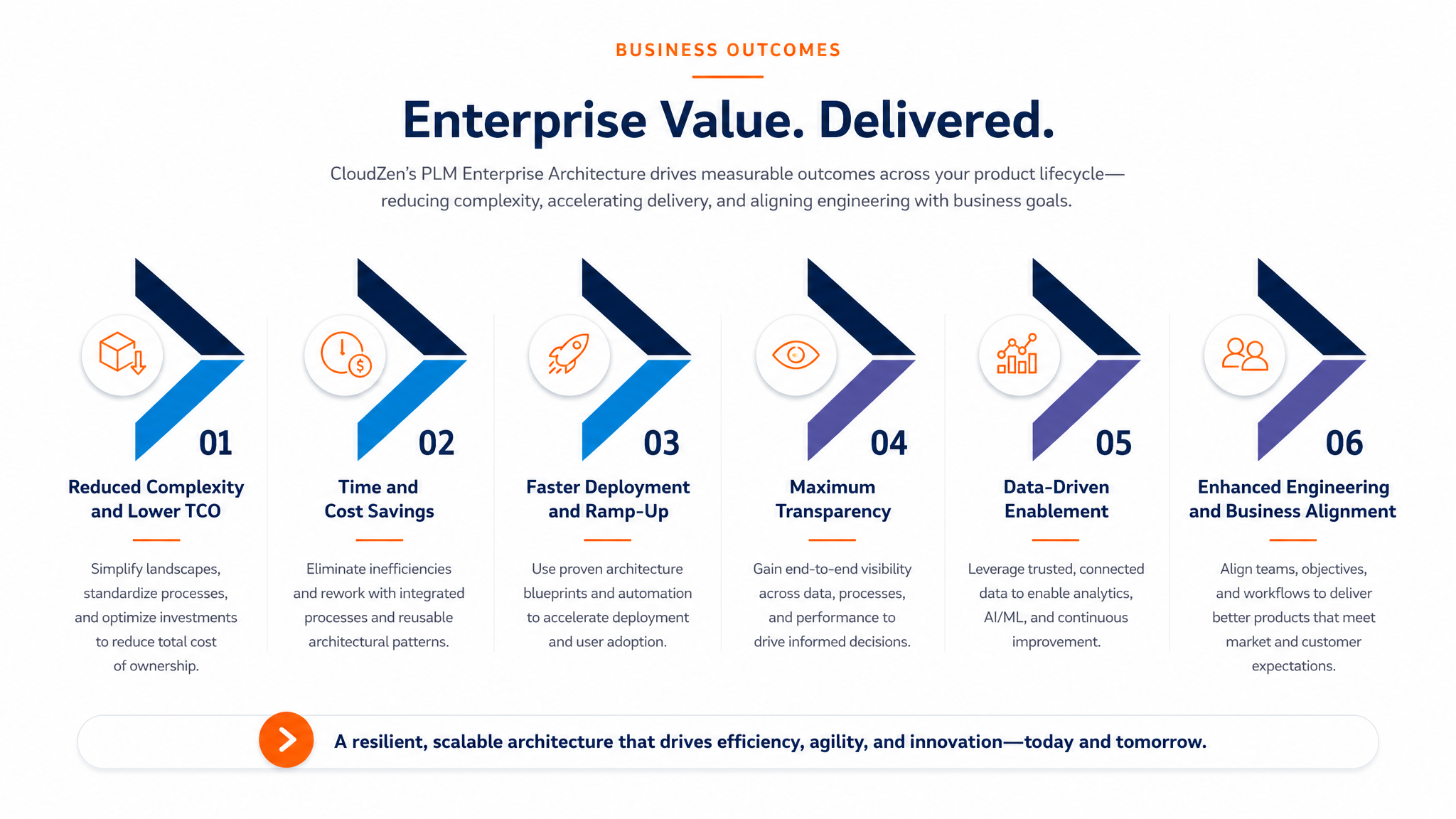 BUSINESS OUTCOMES

Enterprise Value. Delivered.

CloudZen's PLM Enterprise Architecture drives measurable outcomes across your product lifecycle—reducing complexity, accelerating delivery, and aligning engineering with business goals.

01

Reduced Complexity and Lower TCO

Simplify landscapes, standardize processes, and optimize investments to reduce total cost of ownership.

02

Time and Cost Savings

Eliminate inefficiencies and rework with integrated processes and reusable architectural patterns.

03

Faster Deployment and Ramp-Up

Use proven architecture blueprints and automation to accelerate deployment and user adoption.

04

Maximum Transparency

Gain end-to-end visibility across data, processes, and performance to drive informed decisions.

05

Data-Driven Enablement

Leverage trusted, connected data to enable analytics, AI/ML, and continuous improvement.

06

Enhanced Engineering and Business Alignment

Align teams, objectives, and workflows to deliver better products that meet market and customer expectations.

A resilient, scalable architecture that drives efficiency, agility, and innovation—today and tomorrow.